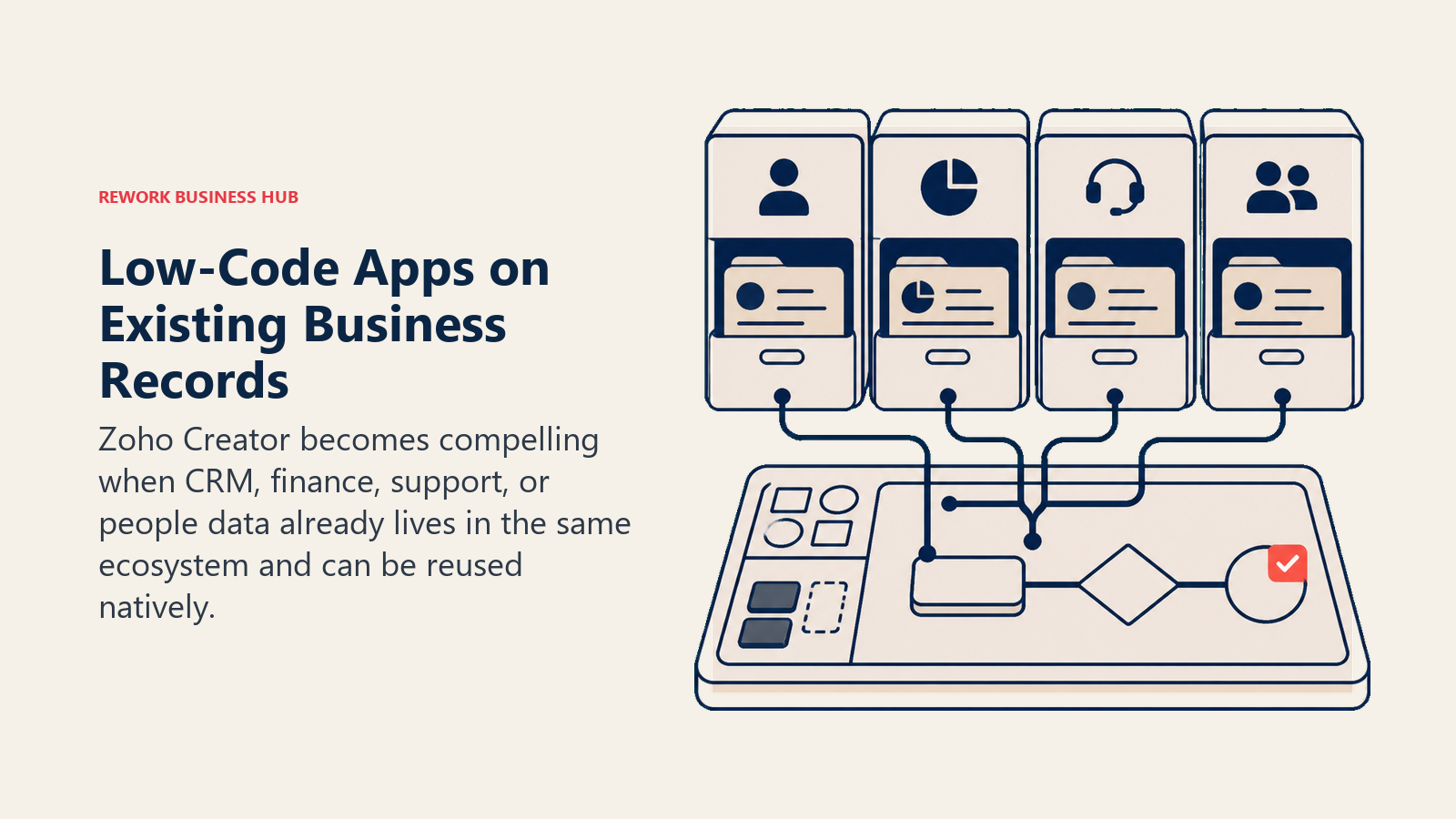 REWORK BUSINESS HUB

Low-Code Apps on Existing Business Records

Zoho Creator becomes compelling when CRM, finance, support, or people data already lives in the same ecosystem and can be reused natively.